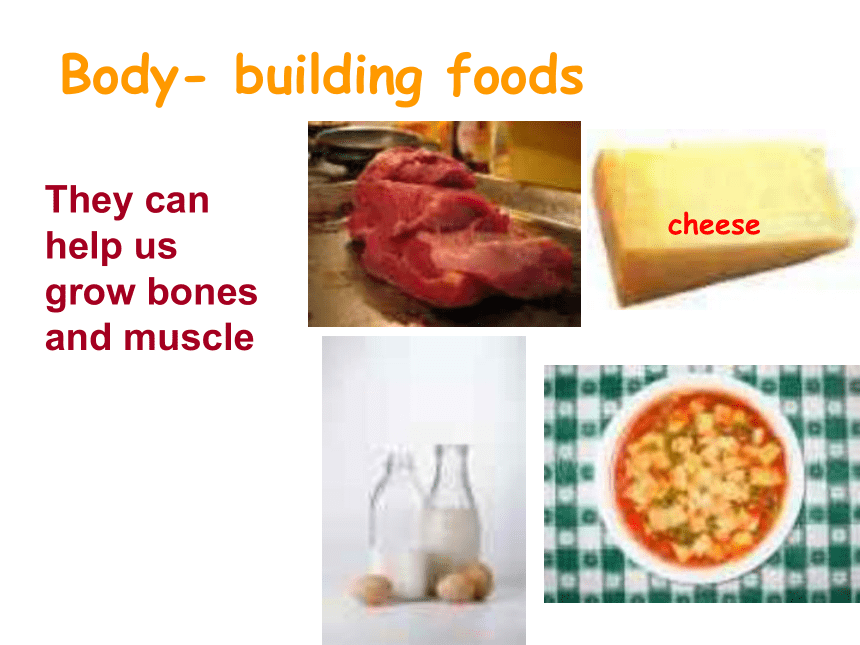 Body- building foods

They can help us grow bones and muscle

cheese